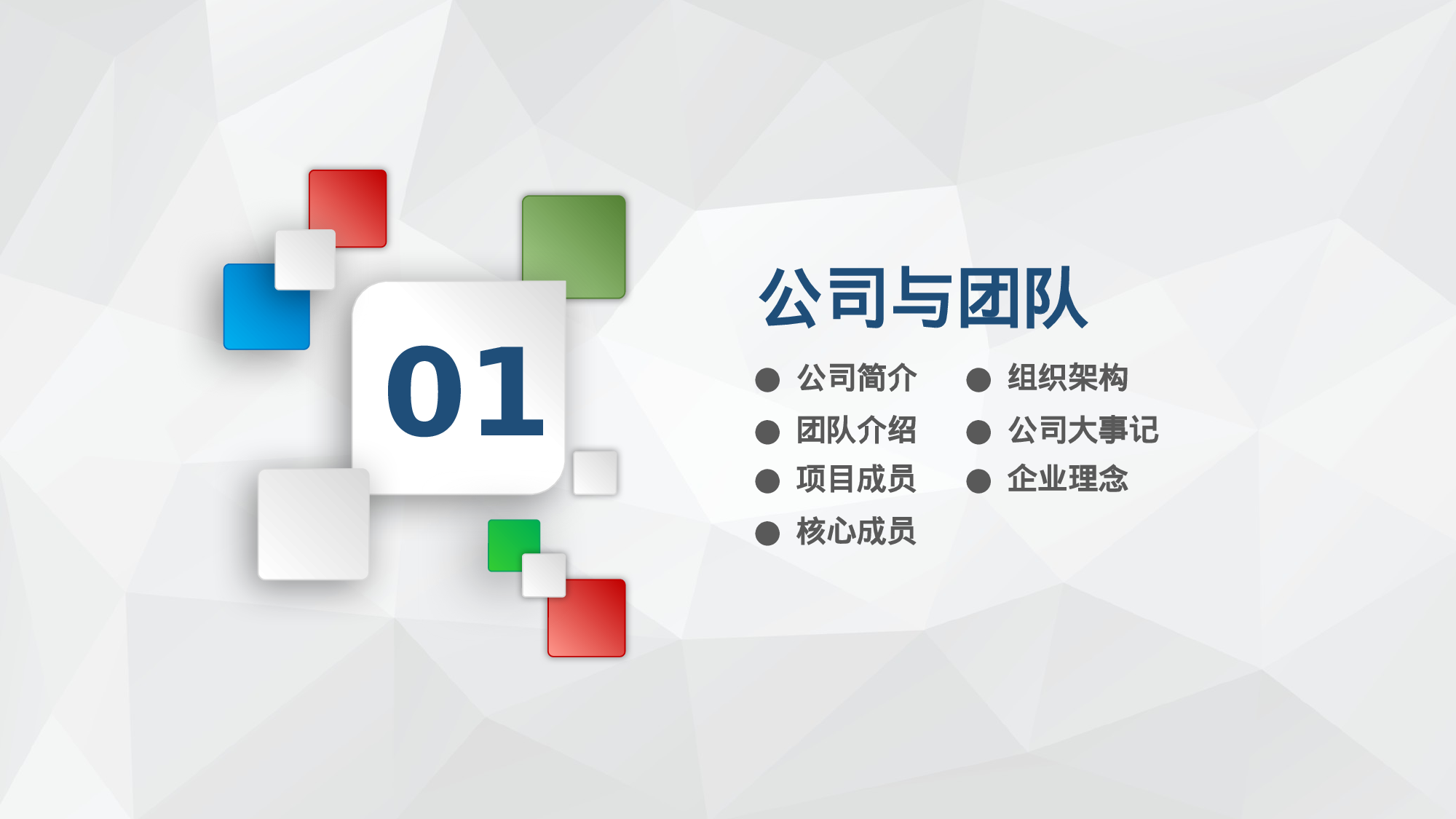 01

公司与团队

● 公司简介
● 团队介绍
● 项目成员
● 核心成员

● 组织架构
● 公司大事记
● 企业理念